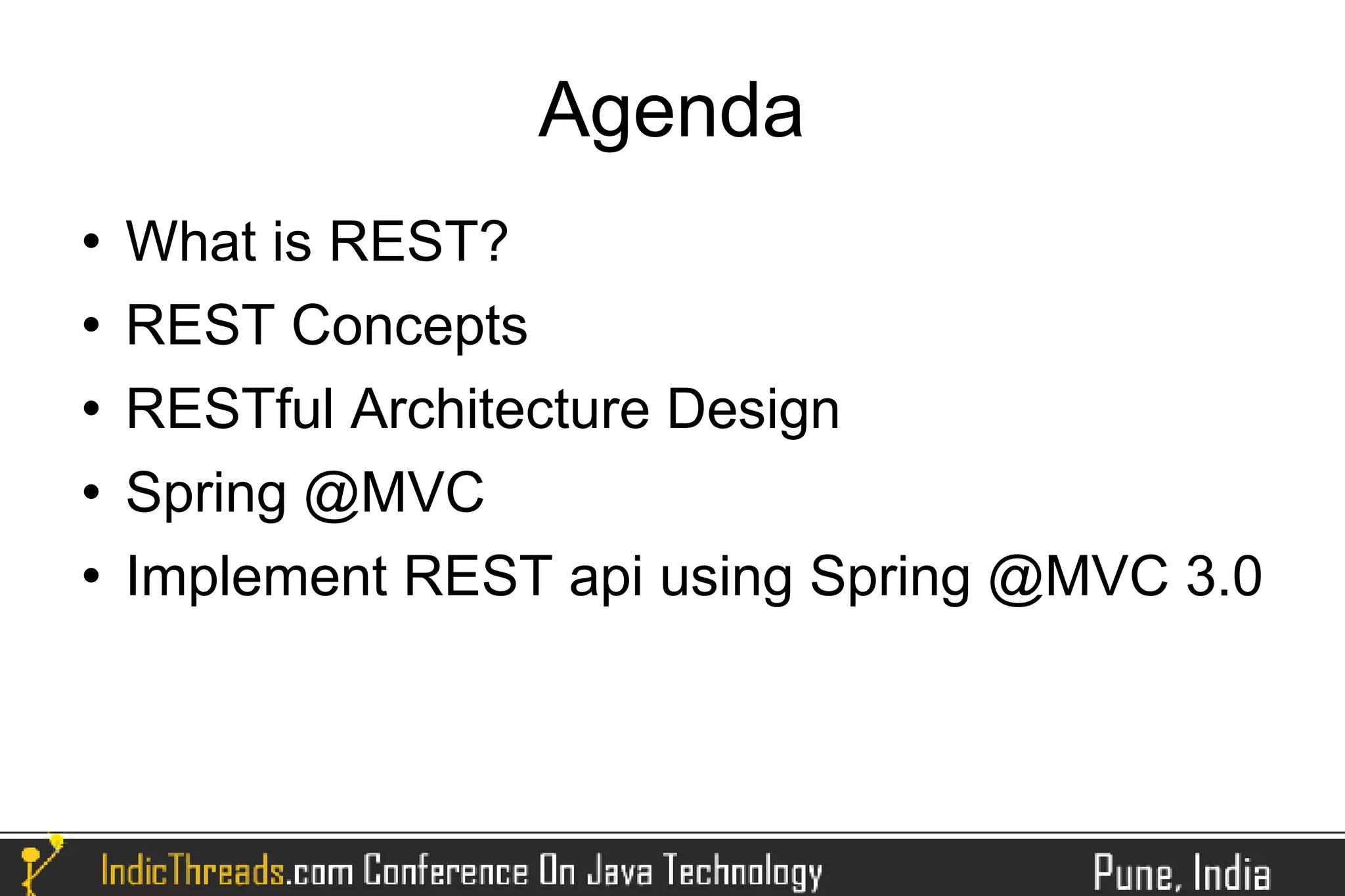 Agenda

• What is REST?
• REST Concepts
• RESTful Architecture Design
• Spring @MVC
• Implement REST api using Spring @MVC 3.0

IndicThreads.com Conference On Java Technology

Pune, India